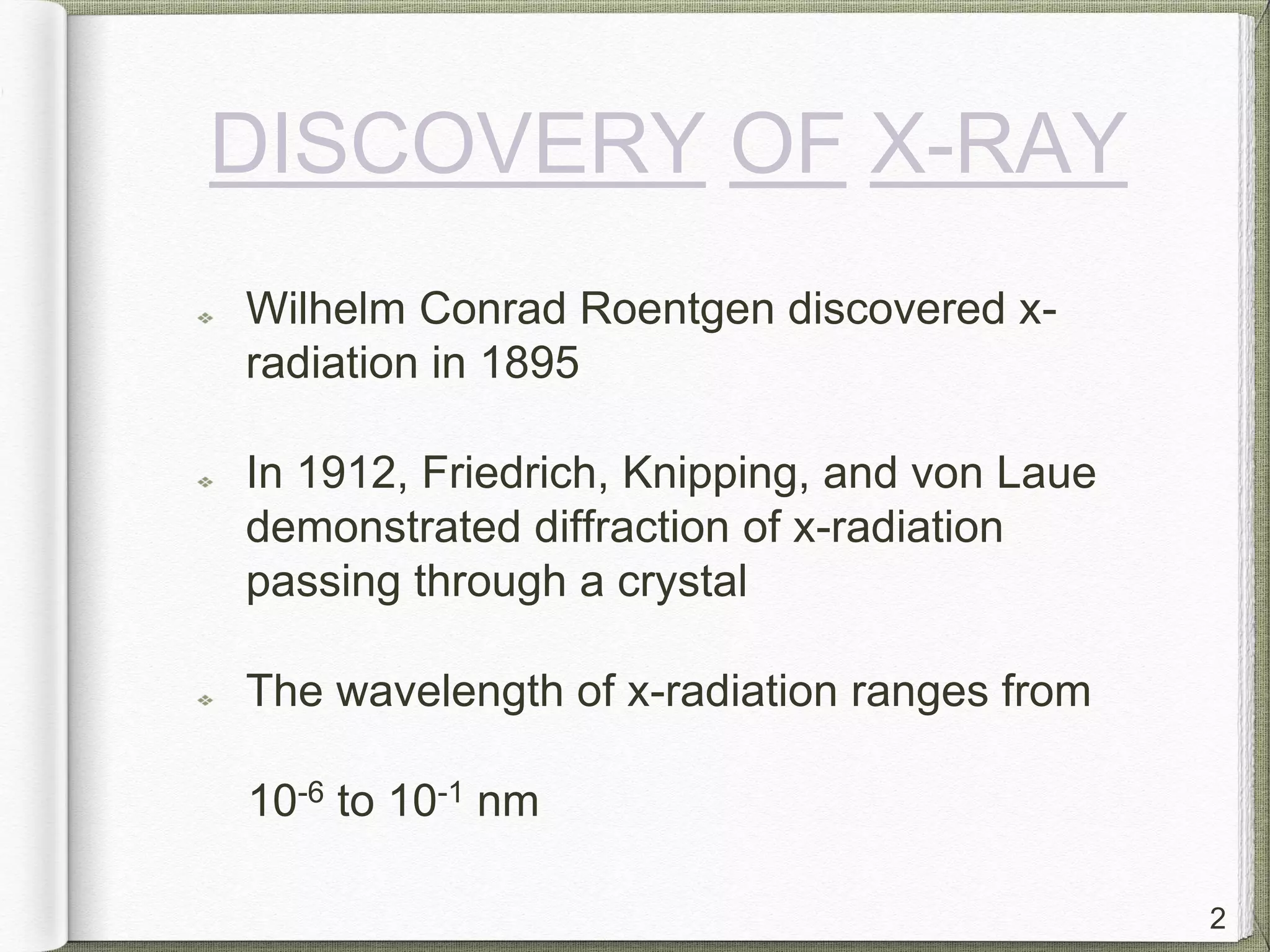 DISCOVERY OF X-RAY

Wilhelm Conrad Roentgen discovered x-radiation in 1895

In 1912, Friedrich, Knipping, and von Laue demonstrated diffraction of x-radiation passing through a crystal

The wavelength of x-radiation ranges from

$10^{-6}$ to $10^{-1}$ nm

2